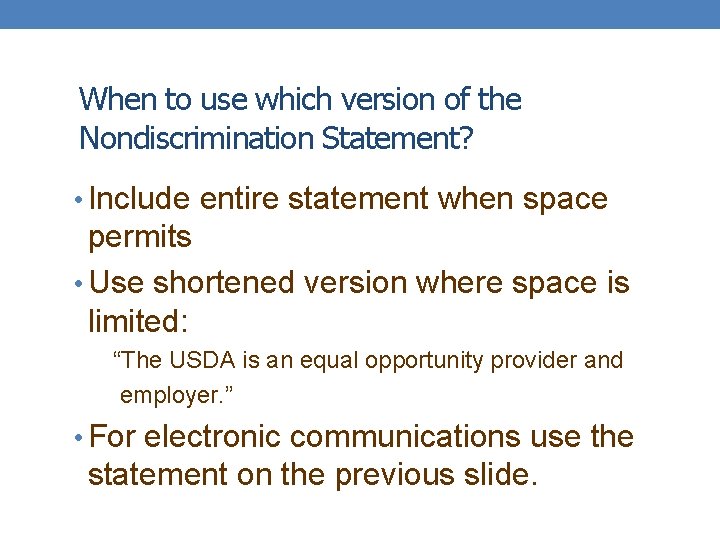 When to use which version of the Nondiscrimination Statement?

• Include entire statement when space permits

• Use shortened version where space is limited:

“The USDA is an equal opportunity provider and employer.”

• For electronic communications use the statement on the previous slide.